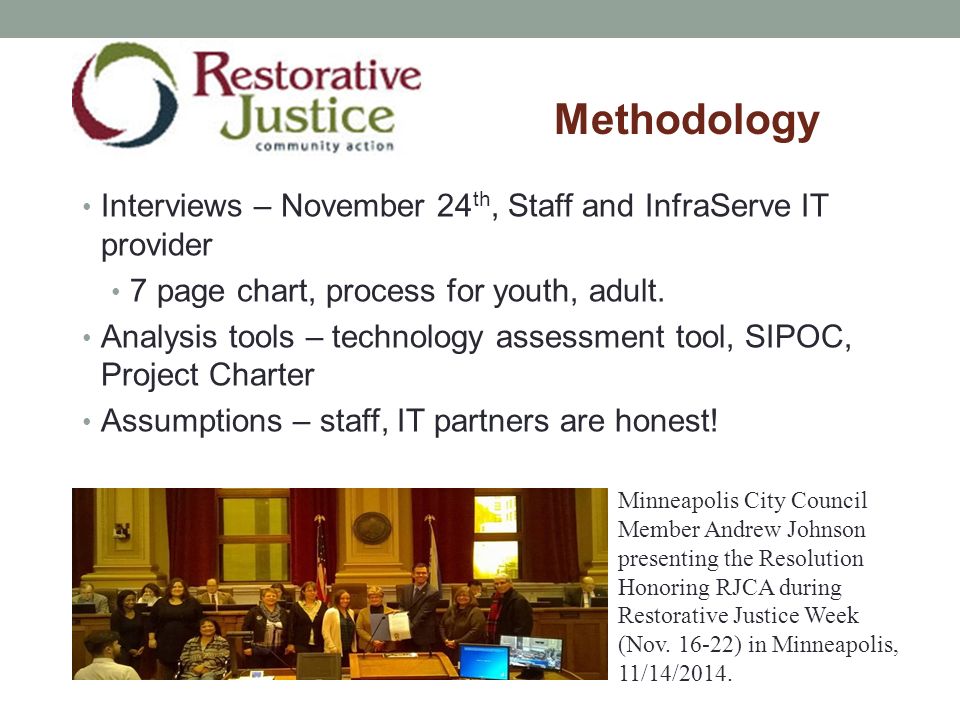 Restorative Justice
community action

Methodology

• Interviews – November 24$^{th}$, Staff and InfraServe IT provider
  • 7 page chart, process for youth, adult.
• Analysis tools – technology assessment tool, SIPOC, Project Charter
• Assumptions – staff, IT partners are honest!

Minneapolis City Council Member Andrew Johnson presenting the Resolution Honoring RJCA during Restorative Justice Week (Nov. 16-22) in Minneapolis, 11/14/2014.